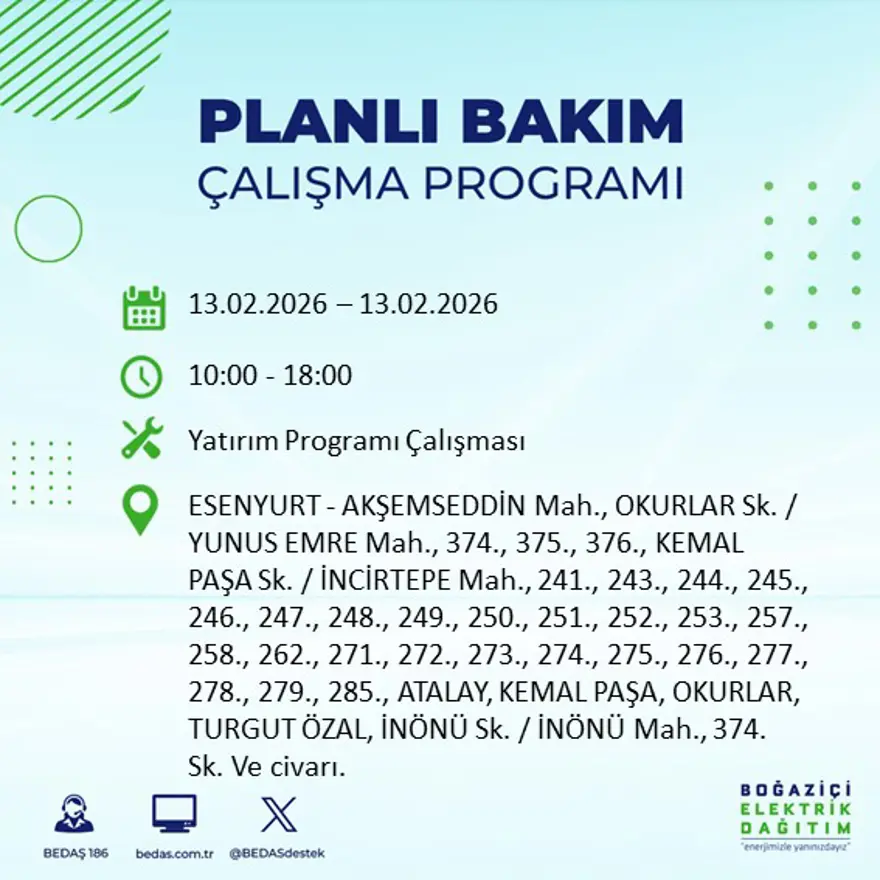 PLANLI BAKIM
ÇALIŞMA PROGRAMI

13.02.2026 – 13.02.2026

10:00 - 18:00

Yatırım Programı Çalışması

ESENYURT - AKŞEMSEDDİN Mah., OKURLAR Sk. / YUNUS EMRE Mah., 374., 375., 376., KEMAL PAŞA Sk. / İNCİRTEPE Mah., 241., 243., 244., 245., 246., 247., 248., 249., 250., 251., 252., 253., 257., 258., 262., 271., 272., 273., 274., 275., 276., 277., 278., 279., 285., ATALAY, KEMAL PAŞA, OKURLAR, TURGUT ÖZAL, İNÖNÜ Sk. / İNÖNÜ Mah., 374. Sk. Ve civarı.

BEDAŞ 186
bedas.com.tr
@BEDASdestek

BOĞAZİÇİ
ELEKTRİK
DAĞITIM
"enerjimizle yanınızdayız"